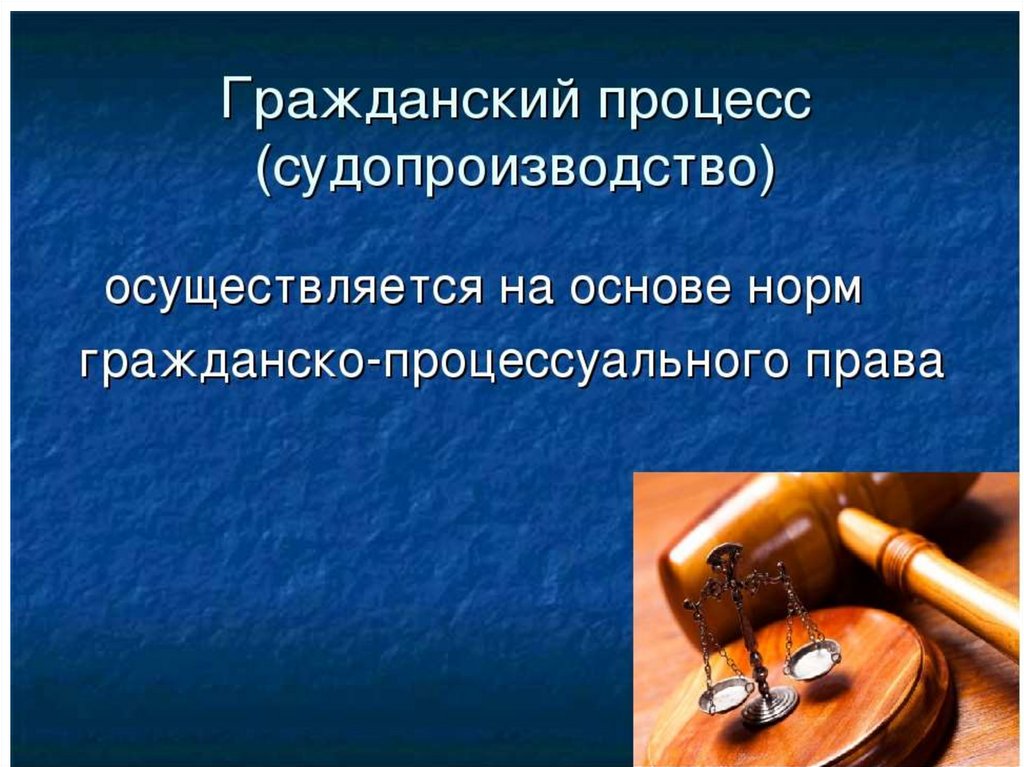 Гражданский процесс (судопроизводство)

осуществляется на основе норм гражданско-процессуального права